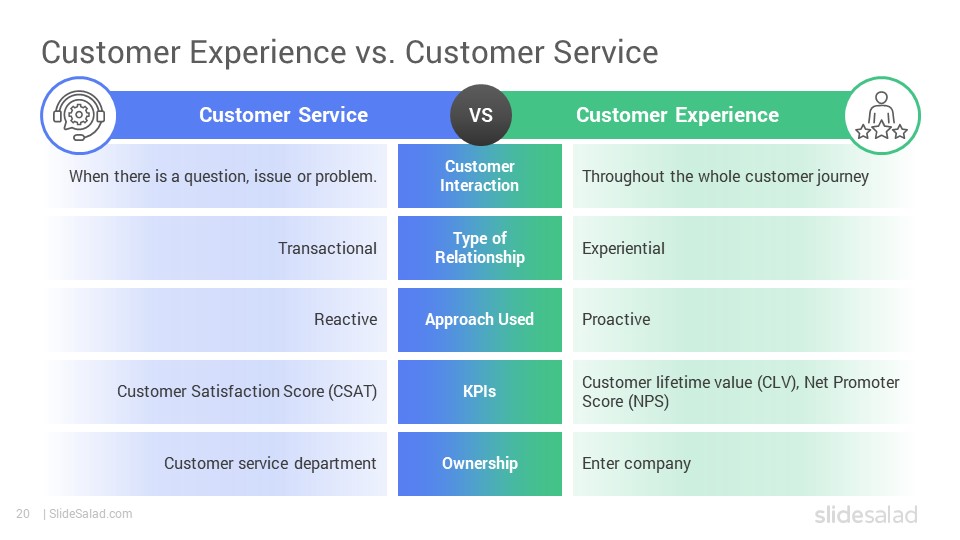 Customer Experience vs. Customer Service

| Customer Service | VS | Customer Experience |
|---|---|---|
| When there is a question, issue or problem. | Customer Interaction | Throughout the whole customer journey |
| Transactional | Type of Relationship | Experiential |
| Reactive | Approach Used | Proactive |
| Customer Satisfaction Score (CSAT) | KPIs | Customer lifetime value (CLV), Net Promoter Score (NPS) |
| Customer service department | Ownership | Enter company |

20 | SlideSalad.com

slidesalad